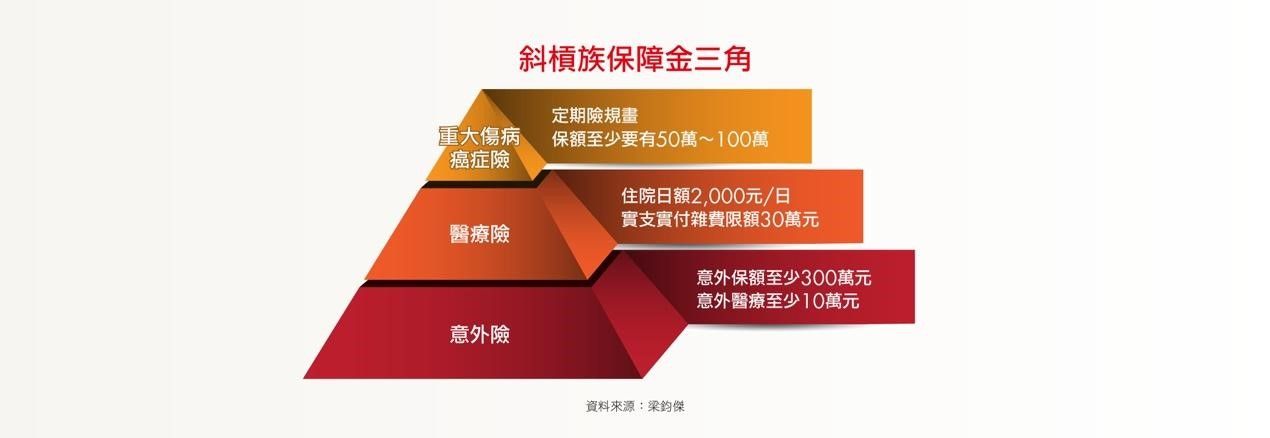 斜槓族保障金三角

重大傷病
癌症險

定期險規畫
保額至少要有50萬～100萬

醫療險

住院日額2,000元/日
實支實付雜費限額30萬元

意外險

意外保額至少300萬元
意外醫療至少10萬元

資料來源：梁鈞傑